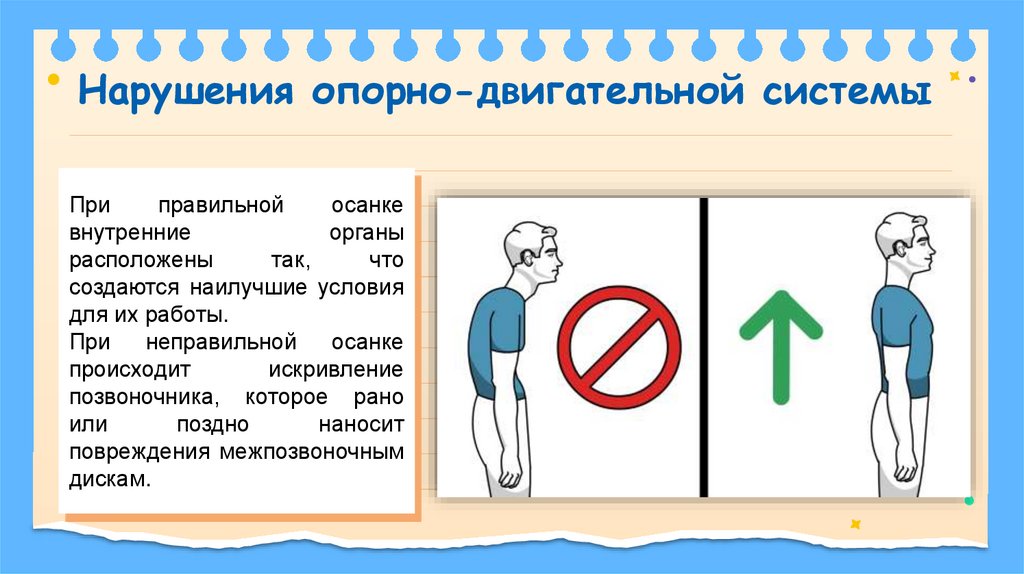 Нарушения опорно-двигательной системы

При правильной осанке внутренние органы расположены так, что создаются наилучшие условия для их работы.
При неправильной осанке происходит искривление позвоночника, которое рано или поздно наносит повреждения межпозвоночным дискам.